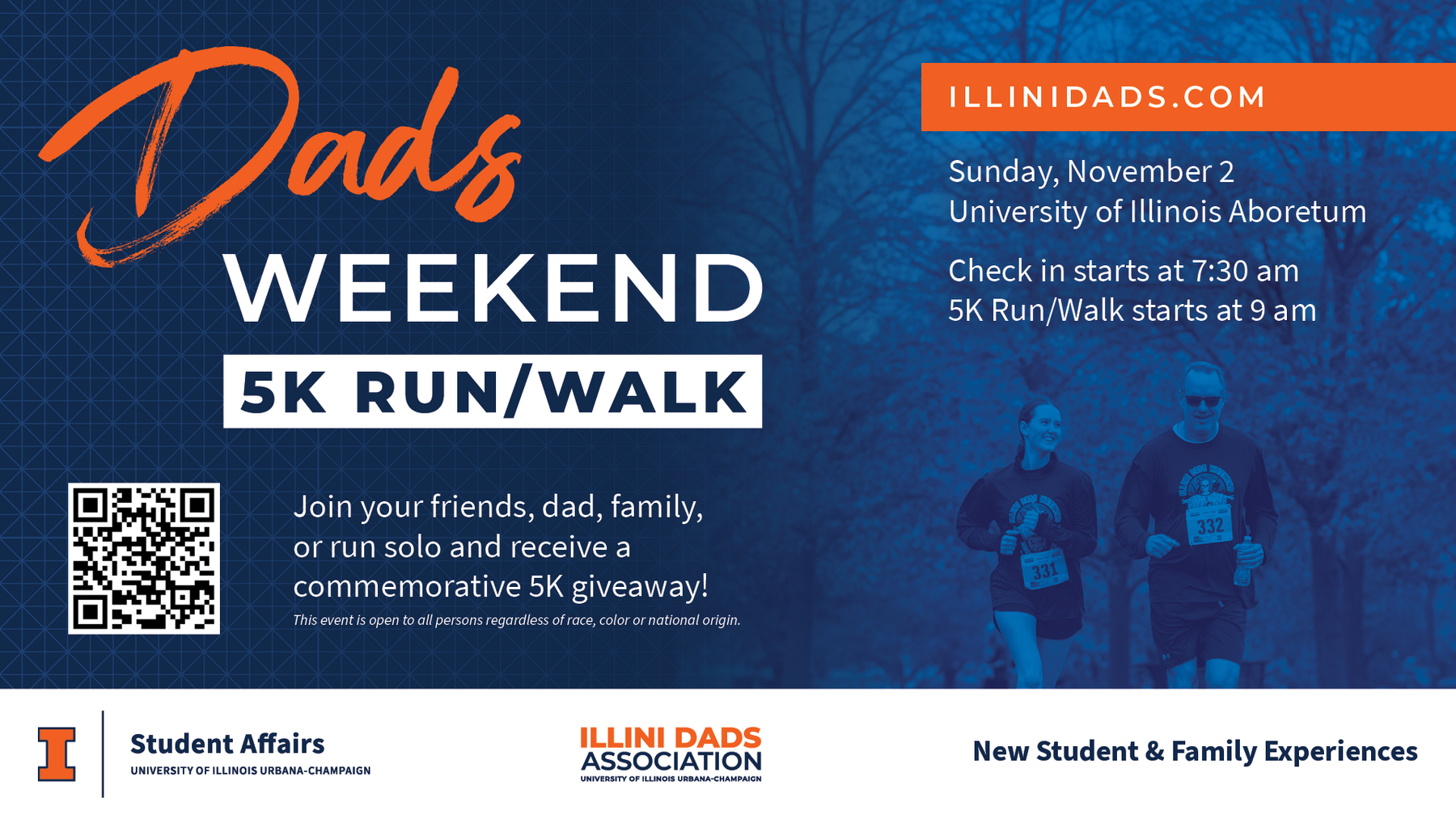 Dads
WEEKEND
5K RUN/WALK

Join your friends, dad, family, or run solo and receive a commemorative 5K giveaway!
This event is open to all persons regardless of race, color or national origin.

ILLINIDADS.COM

Sunday, November 2
University of Illinois Aboretum

Check in starts at 7:30 am
5K Run/Walk starts at 9 am

331
332

I
Student Affairs
UNIVERSITY OF ILLINOIS URBANA-CHAMPAIGN

ILLINI DADS ASSOCIATION
UNIVERSITY OF ILLINOIS URBANA-CHAMPAIGN

New Student & Family Experiences